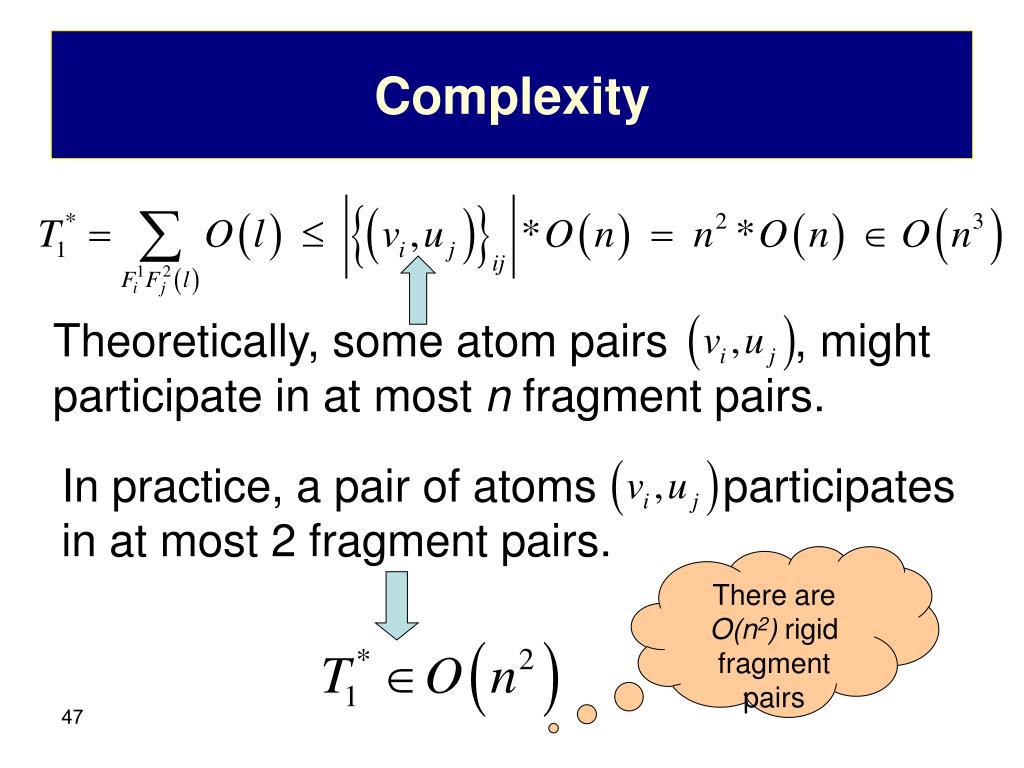 Complexity

$T_1^* = \sum_{F_i^1 F_j^2(l)} O(l) \leq \left|\left\{(v_i, u_j)\right\}_{ij}\right| * O(n) = n^2 * O(n) \in O(n^3)$

Theoretically, some atom pairs $(v_i, u_j)$, might participate in at most $n$ fragment pairs.

In practice, a pair of atoms $(v_i, u_j)$ participates in at most 2 fragment pairs.

$T_1^* \in O(n^2)$

There are $O(n^2)$ rigid fragment pairs

47